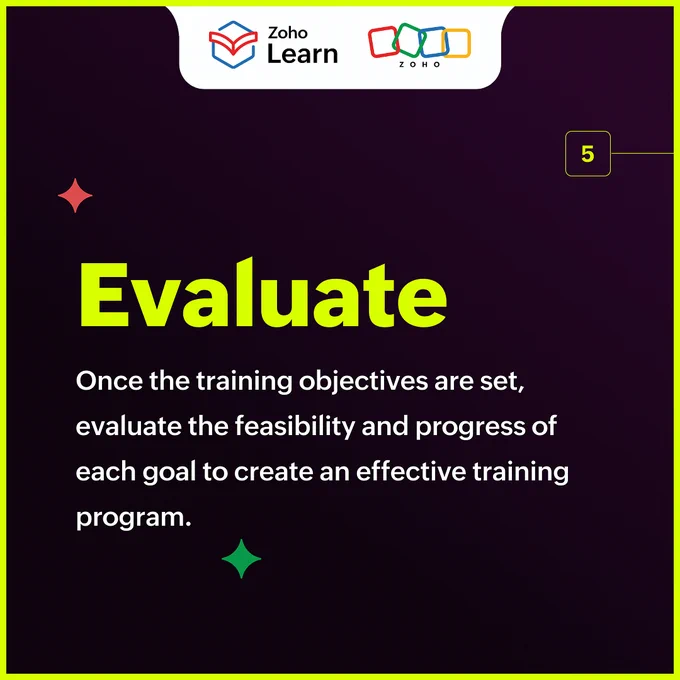 Zoho Learn

ZOHO

5

Evaluate

Once the training objectives are set, evaluate the feasibility and progress of each goal to create an effective training program.